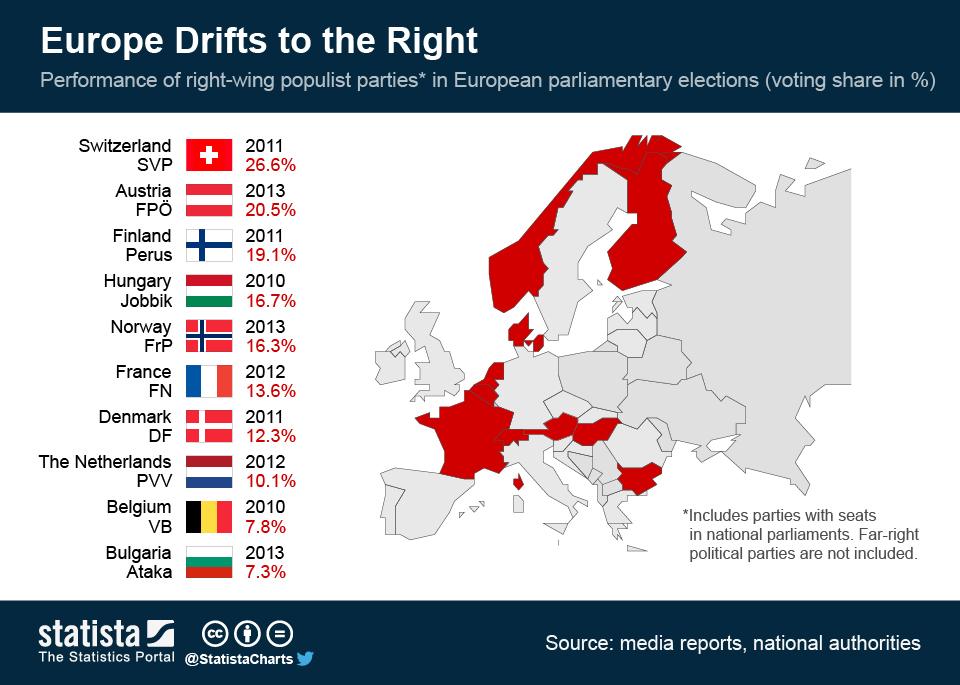 Europe Drifts to the Right

Performance of right-wing populist parties* in European parliamentary elections (voting share in %)

Switzerland SVP 2011 26.6%
Austria FPÖ 2013 20.5%
Finland Perus 2011 19.1%
Hungary Jobbik 2010 16.7%
Norway FrP 2013 16.3%
France FN 2012 13.6%
Denmark DF 2011 12.3%
The Netherlands PVV 2012 10.1%
Belgium VB 2010 7.8%
Bulgaria Ataka 2013 7.3%

*Includes parties with seats in national parliaments. Far-right political parties are not included.

statista The Statistics Portal

@StatistaCharts

Source: media reports, national authorities